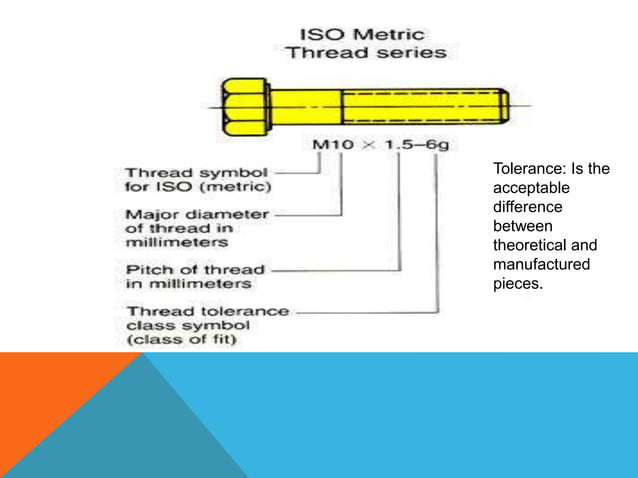 ISO Metric
Thread series

M10 × 1.5–6g

Thread symbol for ISO (metric)

Major diameter of thread in millimeters

Pitch of thread in millimeters

Thread tolerance class symbol (class of fit)

Tolerance: Is the acceptable difference between theoretical and manufactured pieces.